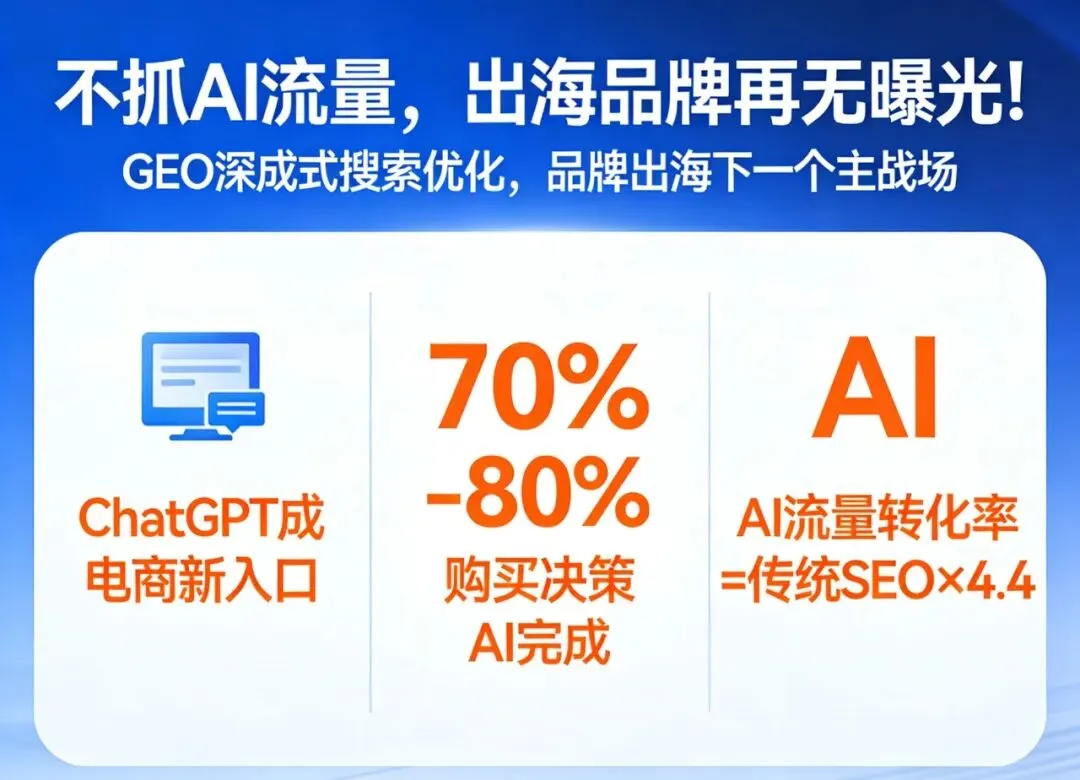 不抓AI流量，出海品牌再无曝光！

GEO深成式搜索优化，品牌出海下一个主战场

ChatGPT成电商新入口

70%-80%

购买决策AI完成

AI

AI流量转化率=传统SEO×4.4